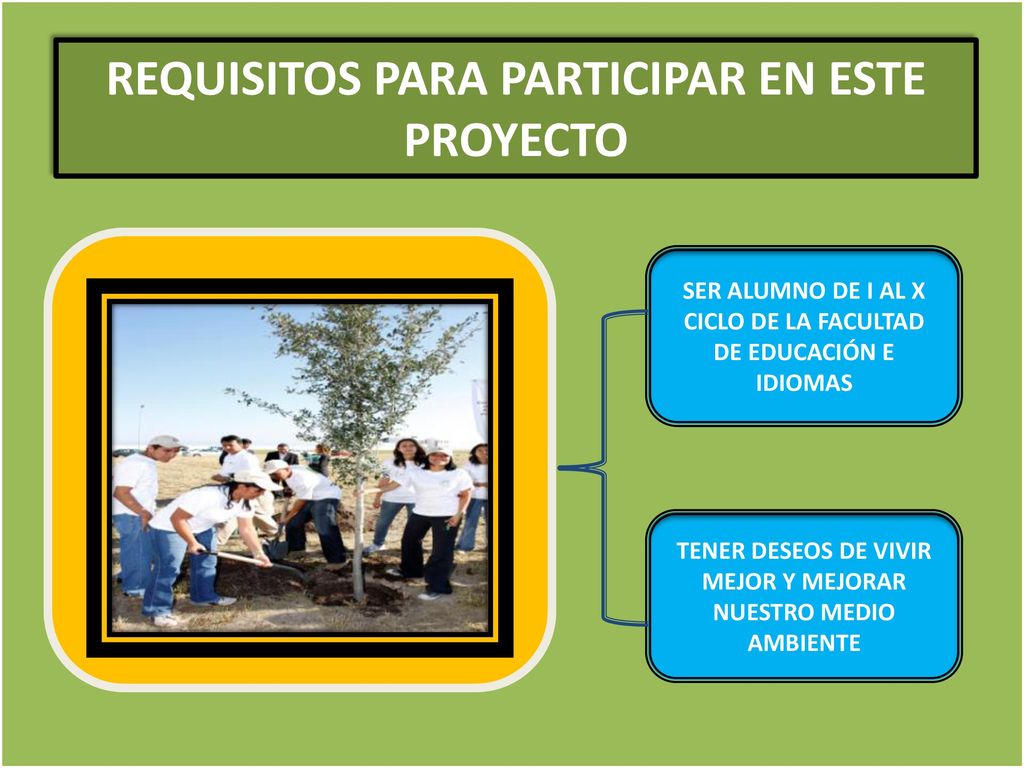 REQUISITOS PARA PARTICIPAR EN ESTE PROYECTO

SER ALUMNO DE I AL X CICLO DE LA FACULTAD DE EDUCACIÓN E IDIOMAS

TENER DESEOS DE VIVIR MEJOR Y MEJORAR NUESTRO MEDIO AMBIENTE